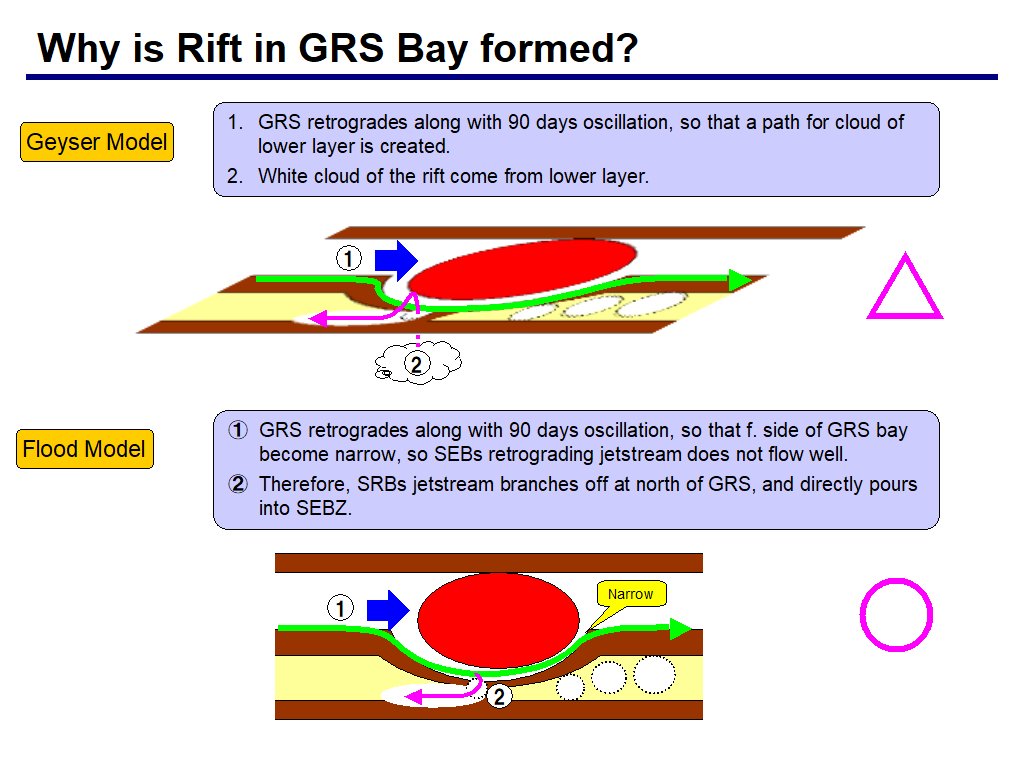 Why is Rift in GRS Bay formed?

Geyser Model

1. GRS retrogrades along with 90 days oscillation, so that a path for cloud of lower layer is created.
2. White cloud of the rift come from lower layer.

①

②

Flood Model

① GRS retrogrades along with 90 days oscillation, so that f. side of GRS bay become narrow, so SEBs retrograding jetstream does not flow well.
② Therefore, SRBs jetstream branches off at north of GRS, and directly pours into SEBZ.

①

Narrow

②